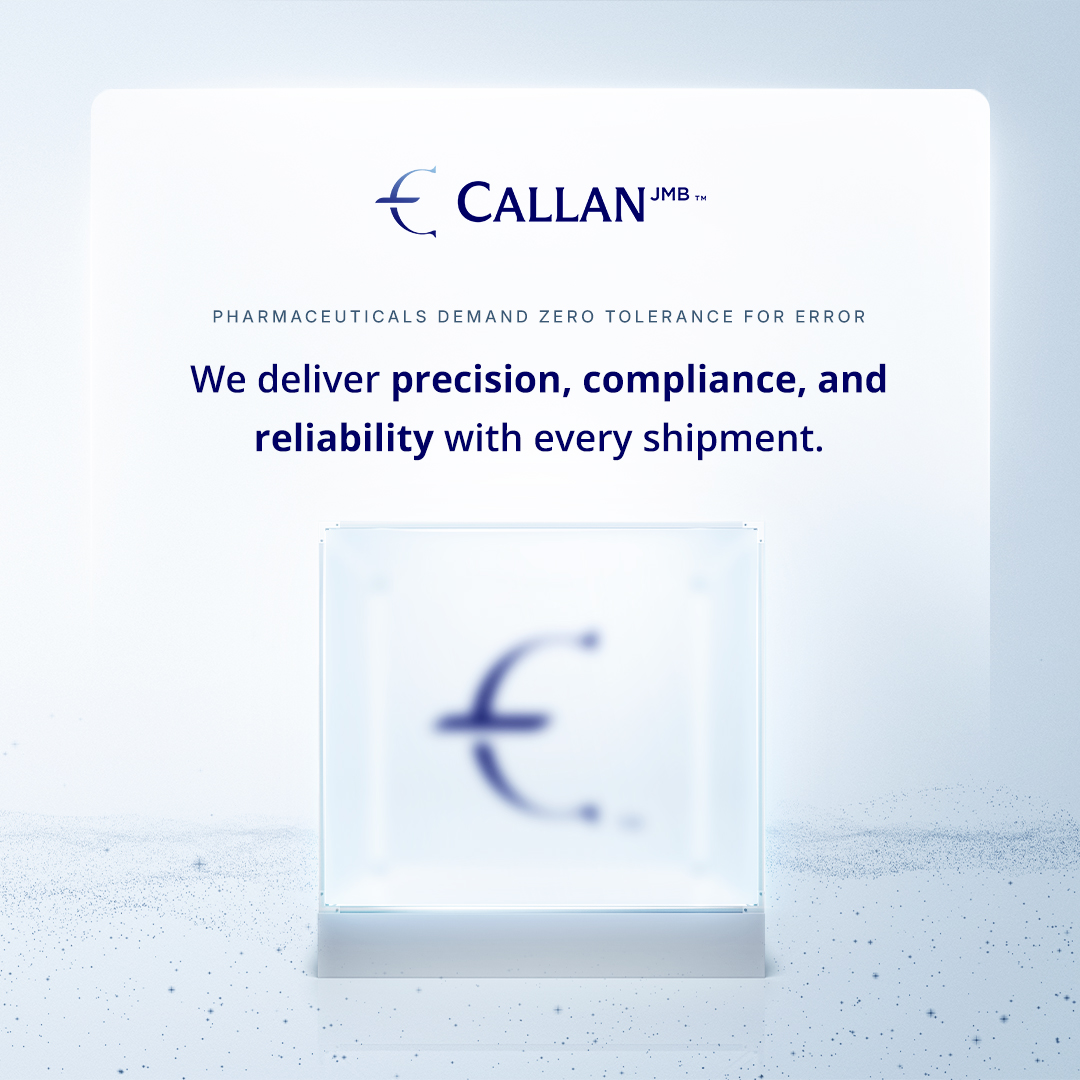 CALLAN JMB ™

PHARMACEUTICALS DEMAND ZERO TOLERANCE FOR ERROR

We deliver precision, compliance, and reliability with every shipment.